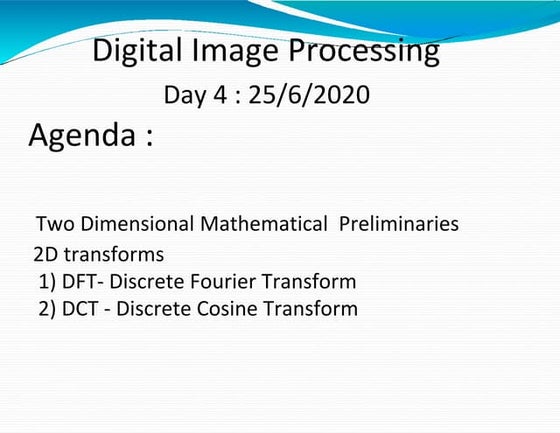 Digital Image Processing
Day 4 : 25/6/2020

Agenda :

Two Dimensional Mathematical Preliminaries
2D transforms
1) DFT- Discrete Fourier Transform
2) DCT - Discrete Cosine Transform